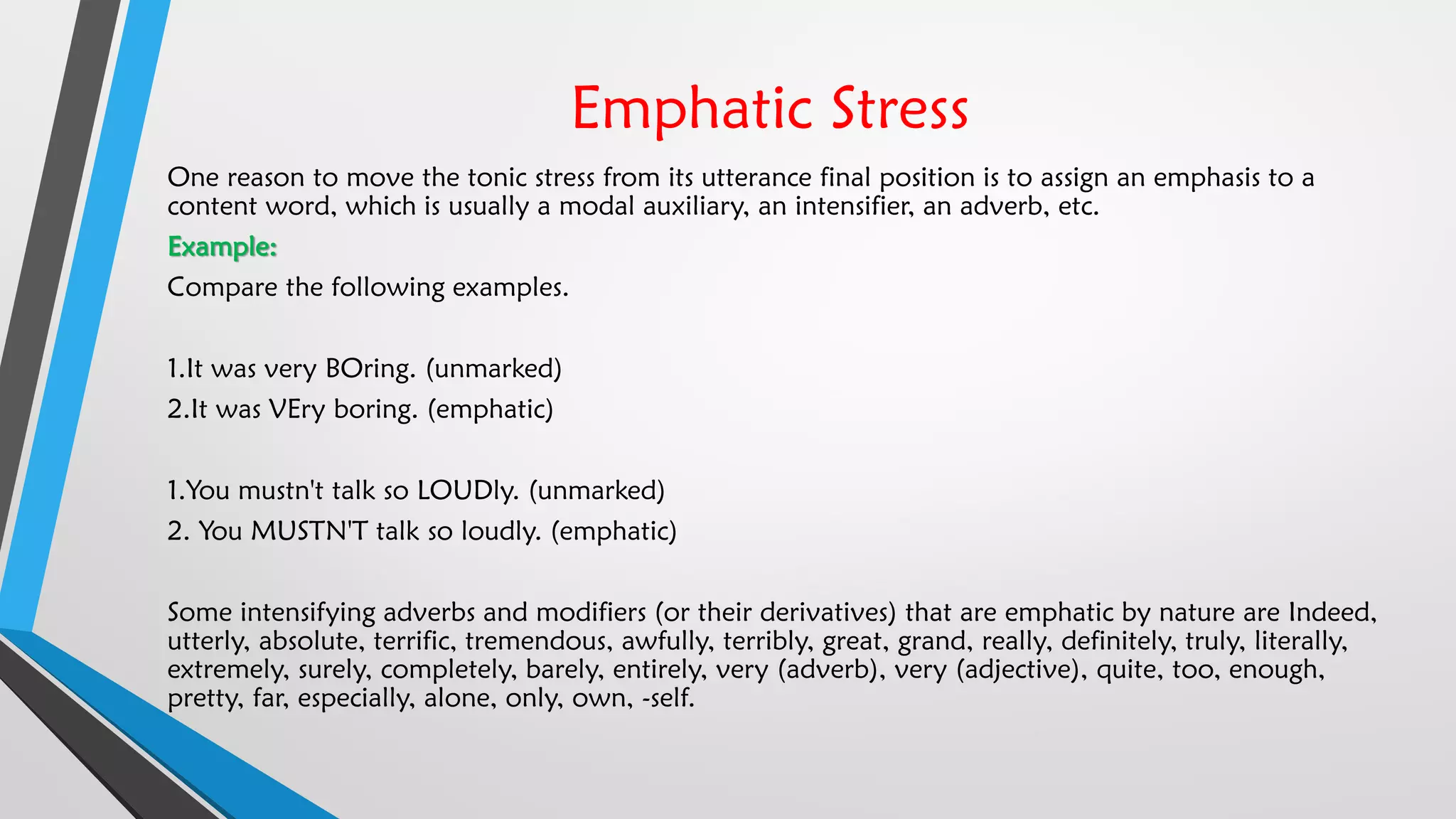 Emphatic Stress

One reason to move the tonic stress from its utterance final position is to assign an emphasis to a content word, which is usually a modal auxiliary, an intensifier, an adverb, etc.

Example:

Compare the following examples.

1.It was very BOring. (unmarked)

2.It was VEry boring. (emphatic)

1.You mustn't talk so LOUDly. (unmarked)

2. You MUSTN'T talk so loudly. (emphatic)

Some intensifying adverbs and modifiers (or their derivatives) that are emphatic by nature are Indeed, utterly, absolute, terrific, tremendous, awfully, terribly, great, grand, really, definitely, truly, literally, extremely, surely, completely, barely, entirely, very (adverb), very (adjective), quite, too, enough, pretty, far, especially, alone, only, own, -self.